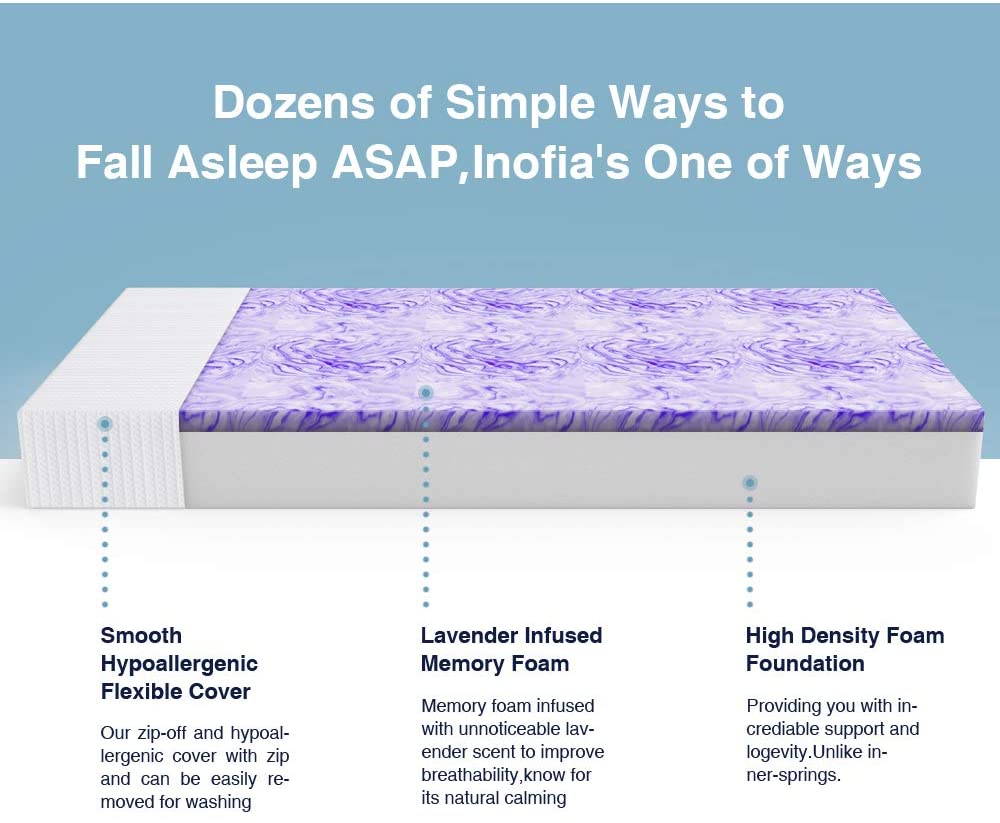 Dozens of Simple Ways to
Fall Asleep ASAP,Inofia's One of Ways

Smooth Hypoallergenic Flexible Cover

Our zip-off and hypoallergenic cover with zip and can be easily removed for washing

Lavender Infused Memory Foam

Memory foam infused with unnoticeable lavender scent to improve breathability,know for its natural calming

High Density Foam Foundation

Providing you with incrediable support and logevity.Unlike inner-springs.